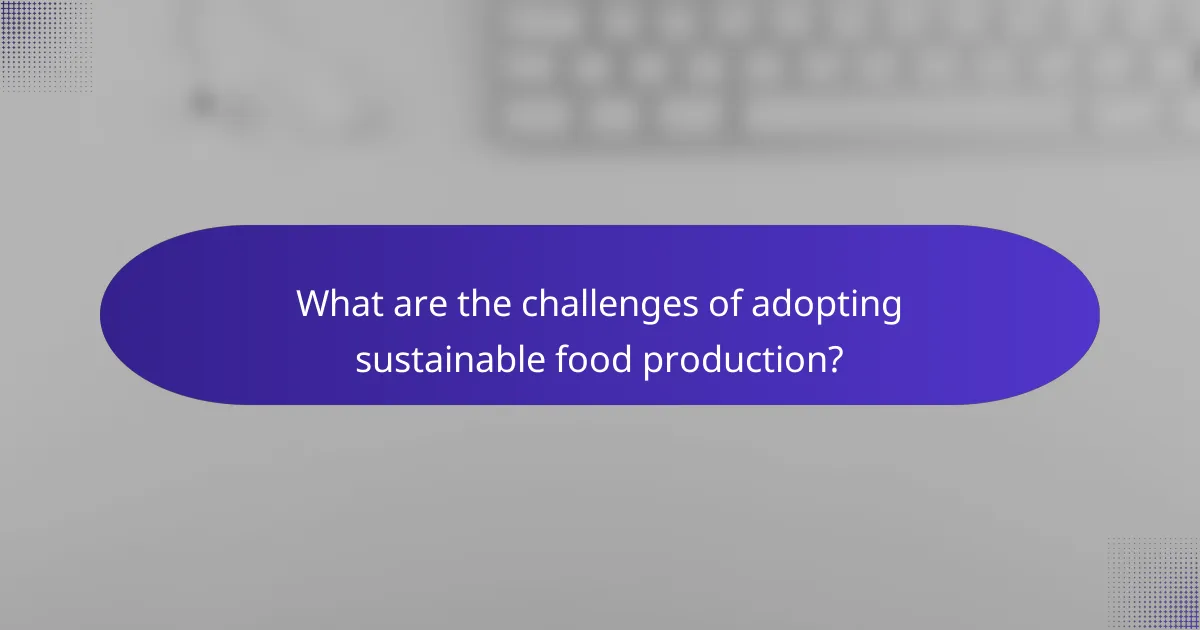 What are the challenges of adopting sustainable food production?